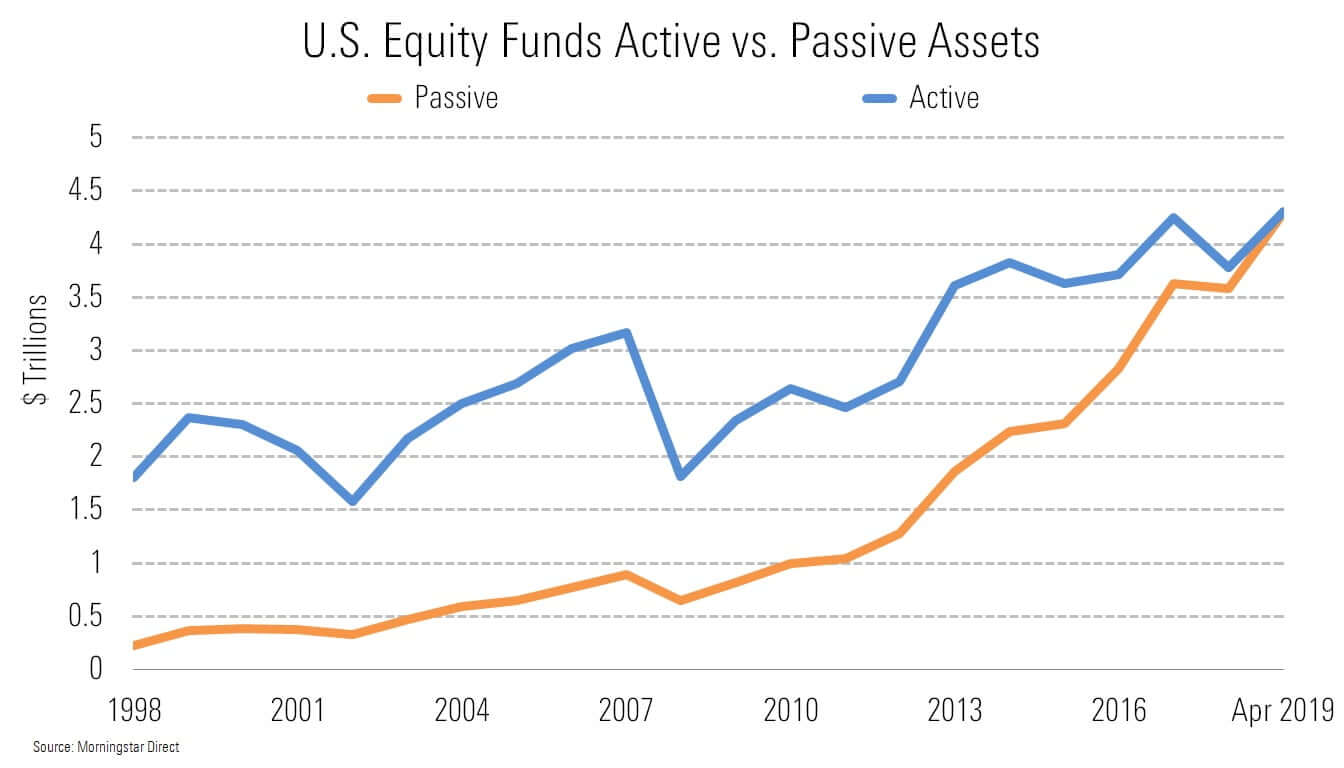 U.S. Equity Funds Active vs. Passive Assets

Passive

Active

$ Trillions

5
4.5
4
3.5
3
2.5
2
1.5
1
0.5
0

1998
2001
2004
2007
2010
2013
2016
Apr 2019

Source: Morningstar Direct